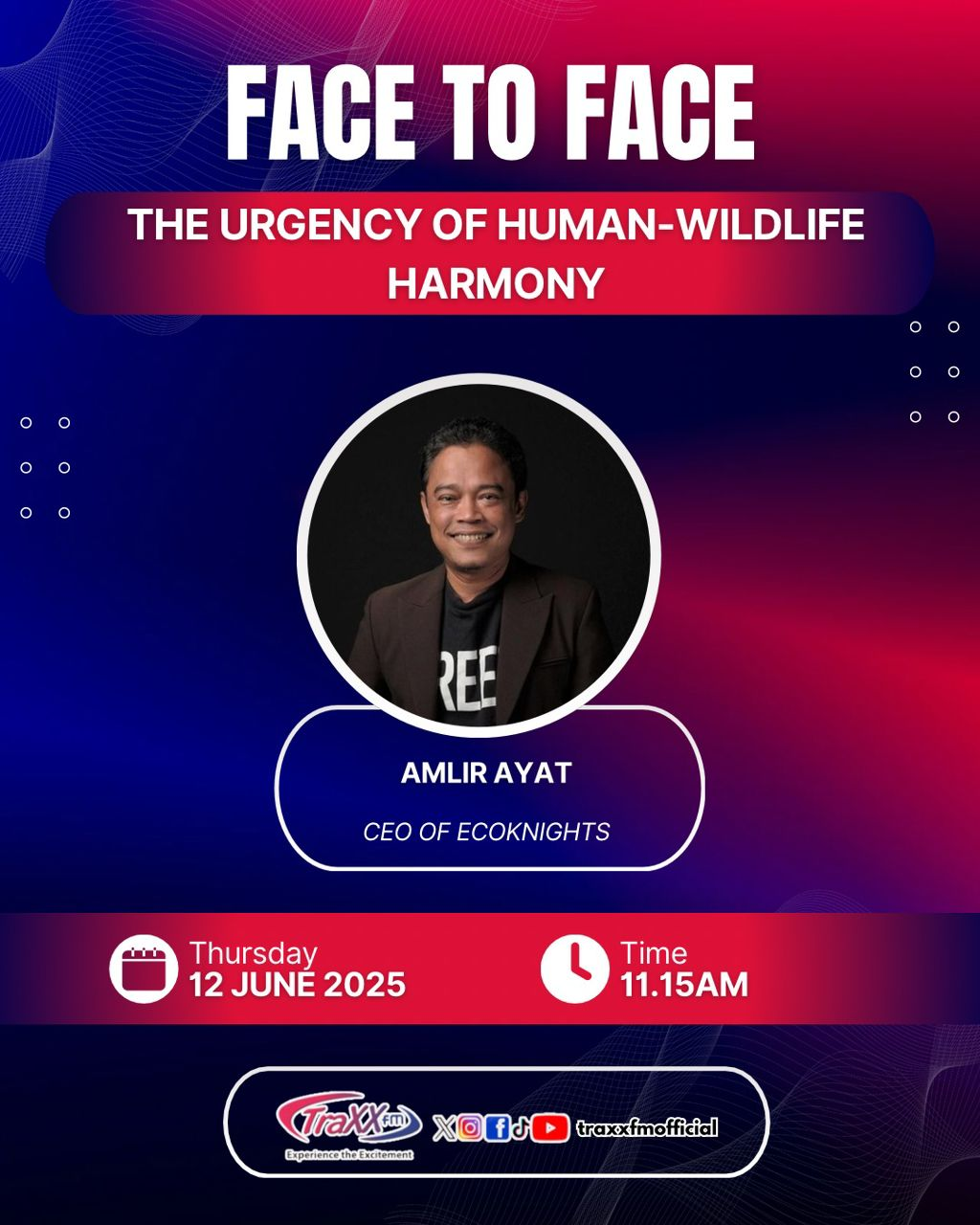 FACE TO FACE

THE URGENCY OF HUMAN-WILDLIFE HARMONY

REE

AMLIR AYAT

CEO OF ECOKNIGHTS

Thursday
12 JUNE 2025

Time
11.15AM

TraXX fm
Experience the Excitement

traxxfmofficial